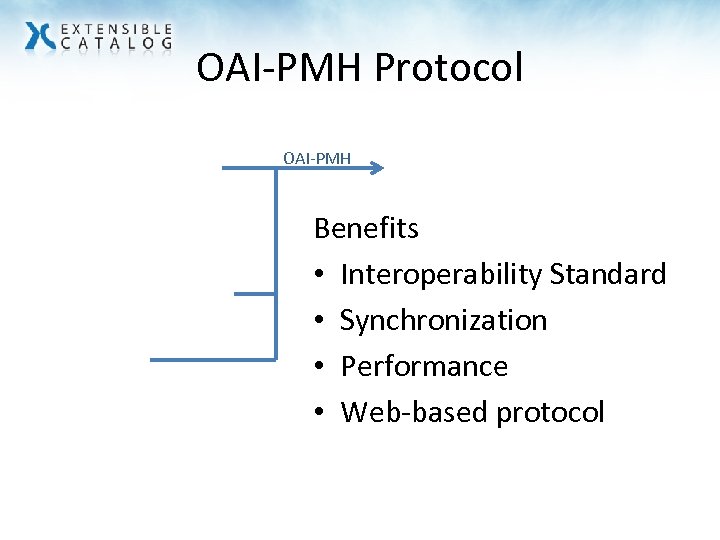 EXTENSIBLE CATALOG

OAI-PMH Protocol

OAI-PMH

Benefits
• Interoperability Standard
• Synchronization
• Performance
• Web-based protocol